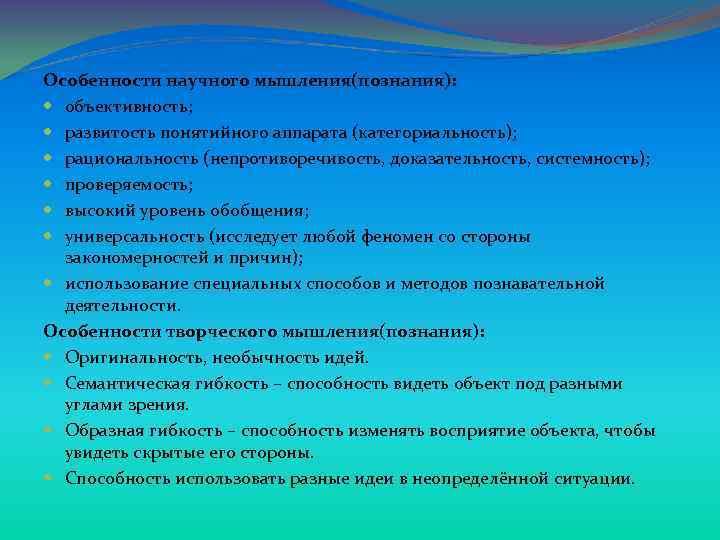 Особенности научного мышления(познания):
- объективность;
- развитость понятийного аппарата (категориальность);
- рациональность (непротиворечивость, доказательность, системность);
- проверяемость;
- высокий уровень обобщения;
- универсальность (исследует любой феномен со стороны закономерностей и причин);
- использование специальных способов и методов познавательной деятельности.

Особенности творческого мышления(познания):
- Оригинальность, необычность идей.
- Семантическая гибкость – способность видеть объект под разными углами зрения.
- Образная гибкость – способность изменять восприятие объекта, чтобы увидеть скрытые его стороны.
- Способность использовать разные идеи в неопределённой ситуации.